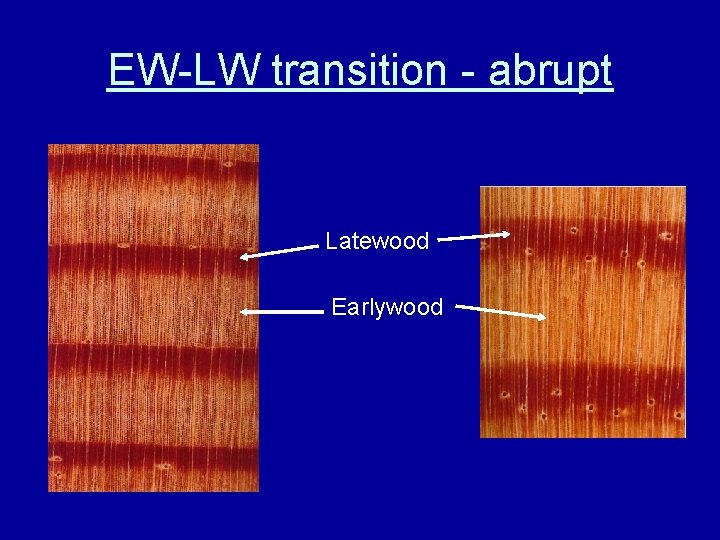 EW-LW transition - abrupt

Latewood

Earlywood